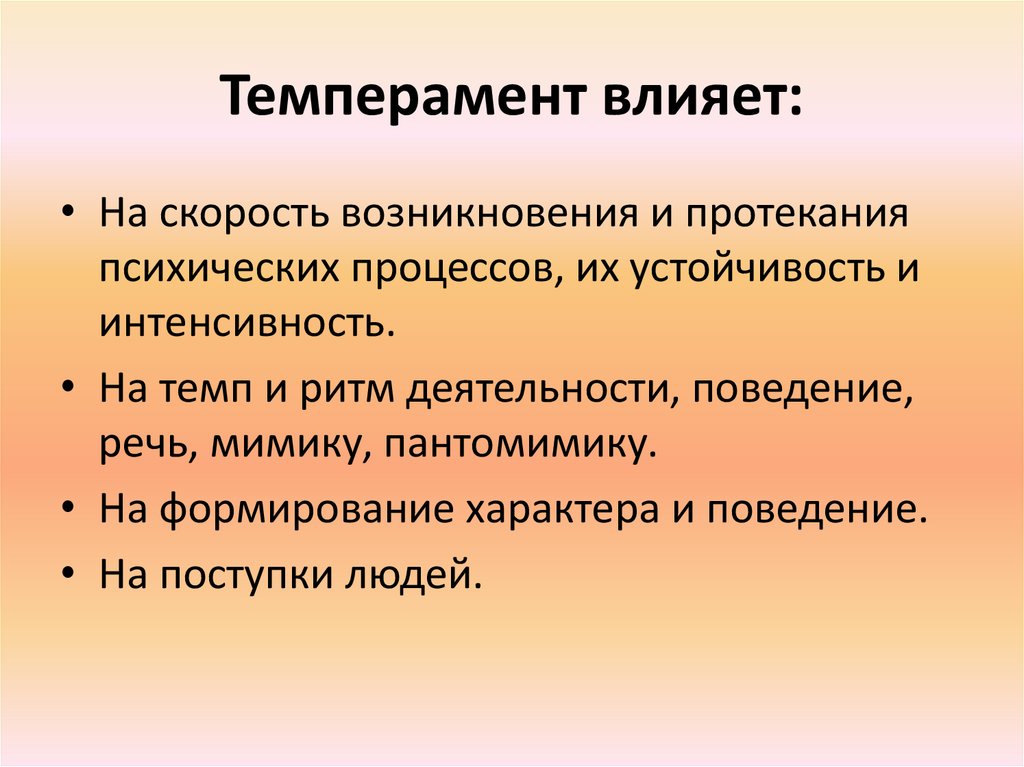 Темперамент влияет:

• На скорость возникновения и протекания психических процессов, их устойчивость и интенсивность.
• На темп и ритм деятельности, поведение, речь, мимику, пантомимику.
• На формирование характера и поведение.
• На поступки людей.